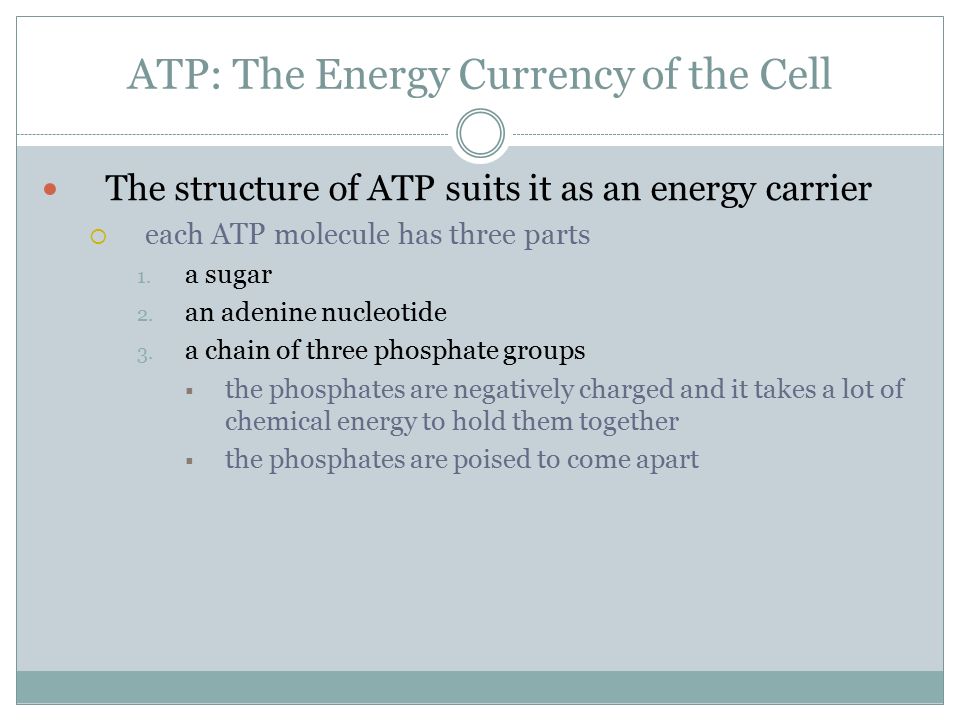 ATP: The Energy Currency of the Cell

The structure of ATP suits it as an energy carrier

each ATP molecule has three parts

1. a sugar
2. an adenine nucleotide
3. a chain of three phosphate groups

the phosphates are negatively charged and it takes a lot of chemical energy to hold them together

the phosphates are poised to come apart